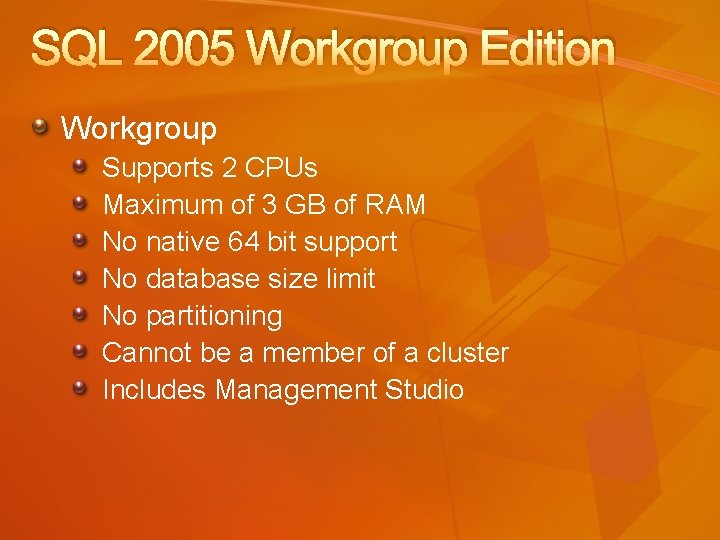 SQL 2005 Workgroup Edition

Workgroup

Supports 2 CPUs

Maximum of 3 GB of RAM

No native 64 bit support

No database size limit

No partitioning

Cannot be a member of a cluster

Includes Management Studio